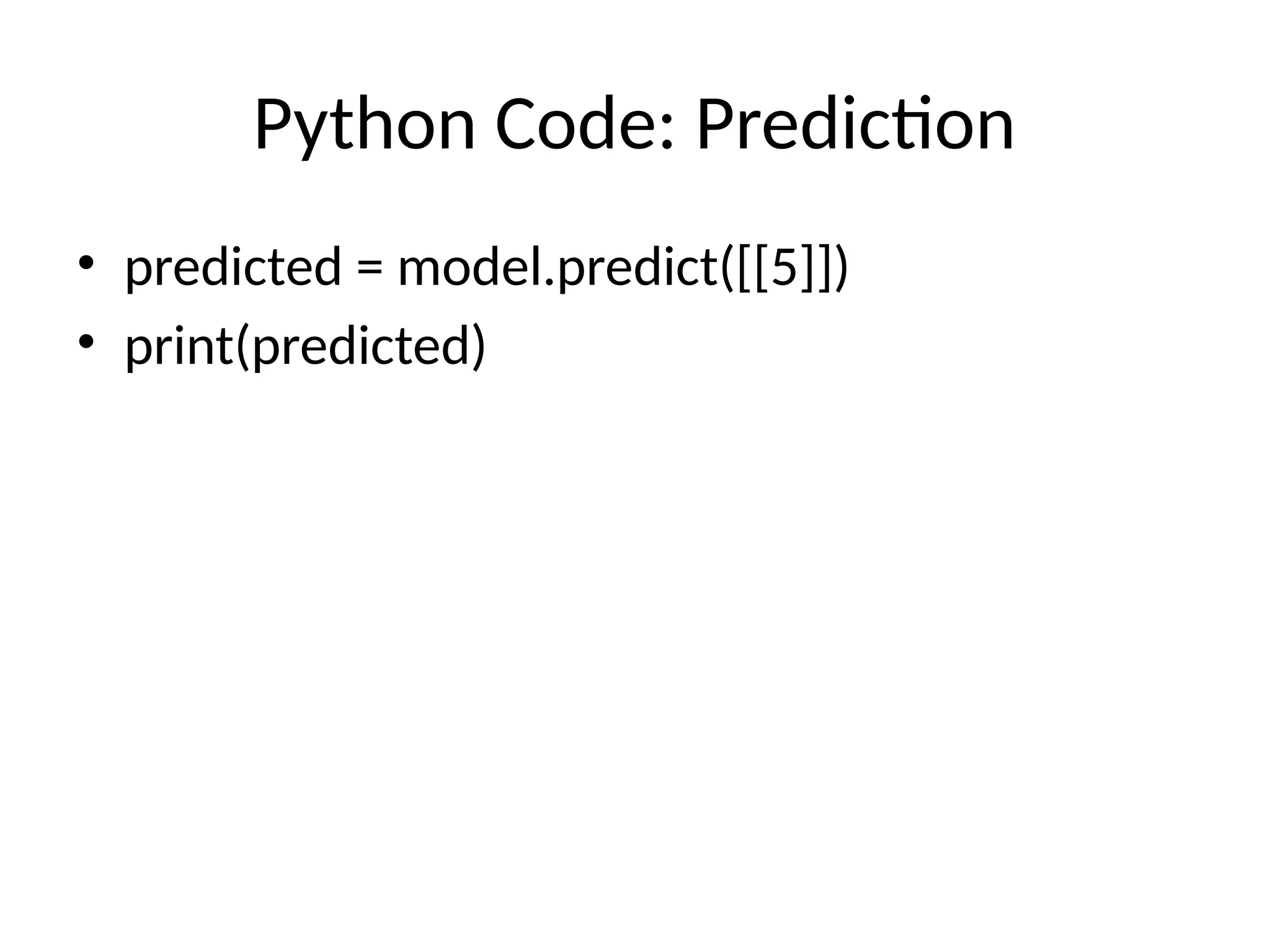 Python Code: Prediction

• predicted = model.predict([[5]])
• print(predicted)